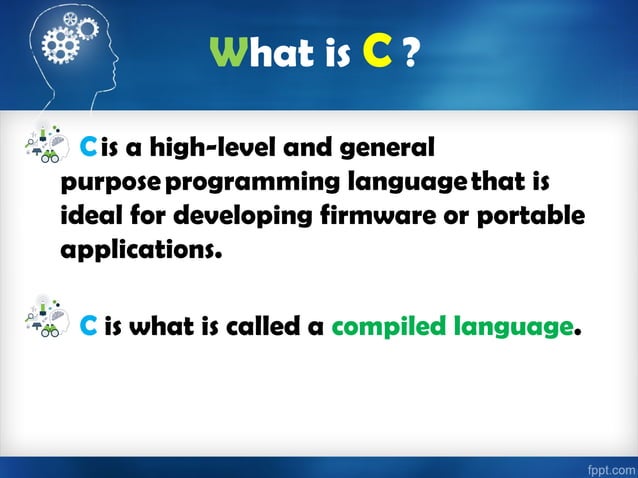 What is C ?

C is a high-level and general purpose programming language that is ideal for developing firmware or portable applications.

C is what is called a compiled language.

fppt.com